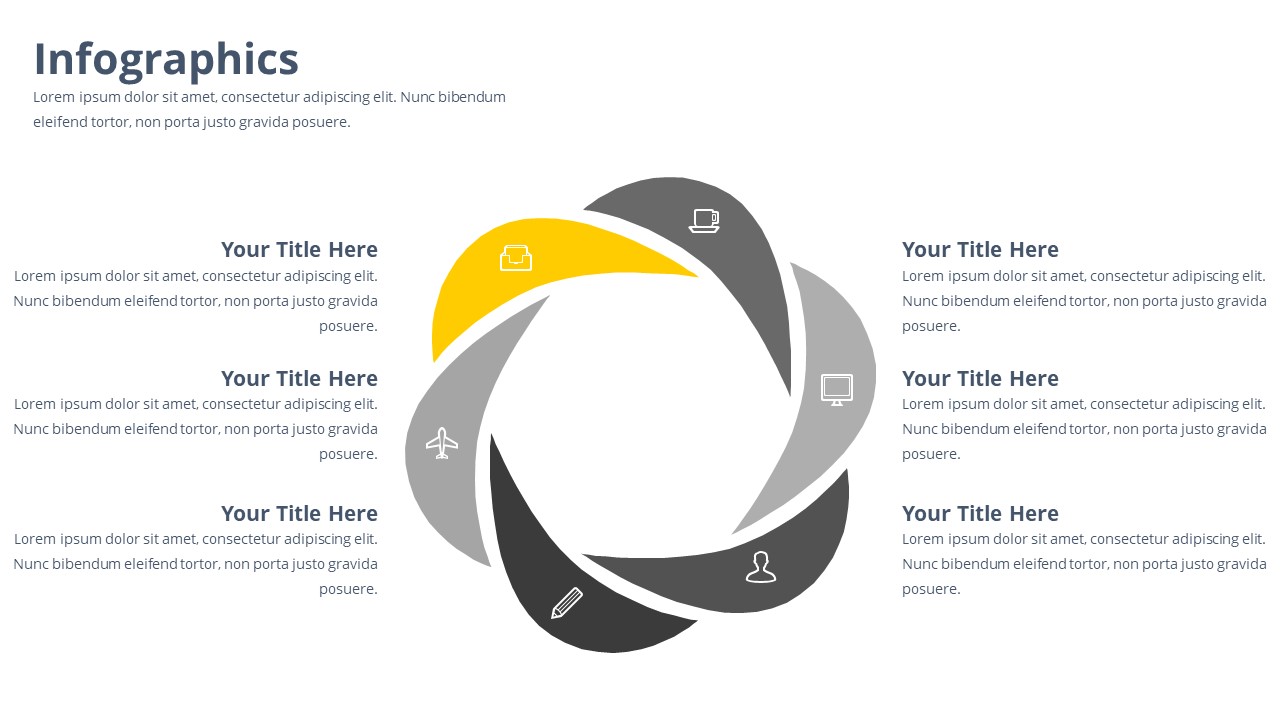 Infographics

Lorem ipsum dolor sit amet, consectetur adipiscing elit. Nunc bibendum eleifend tortor, non porta justo gravida posuere.

Your Title Here
Lorem ipsum dolor sit amet, consectetur adipiscing elit. Nunc bibendum eleifend tortor, non porta justo gravida posuere.

Your Title Here
Lorem ipsum dolor sit amet, consectetur adipiscing elit. Nunc bibendum eleifend tortor, non porta justo gravida posuere.

Your Title Here
Lorem ipsum dolor sit amet, consectetur adipiscing elit. Nunc bibendum eleifend tortor, non porta justo gravida posuere.

Your Title Here
Lorem ipsum dolor sit amet, consectetur adipiscing elit. Nunc bibendum eleifend tortor, non porta justo gravida posuere.

Your Title Here
Lorem ipsum dolor sit amet, consectetur adipiscing elit. Nunc bibendum eleifend tortor, non porta justo gravida posuere.

Your Title Here
Lorem ipsum dolor sit amet, consectetur adipiscing elit. Nunc bibendum eleifend tortor, non porta justo gravida posuere.